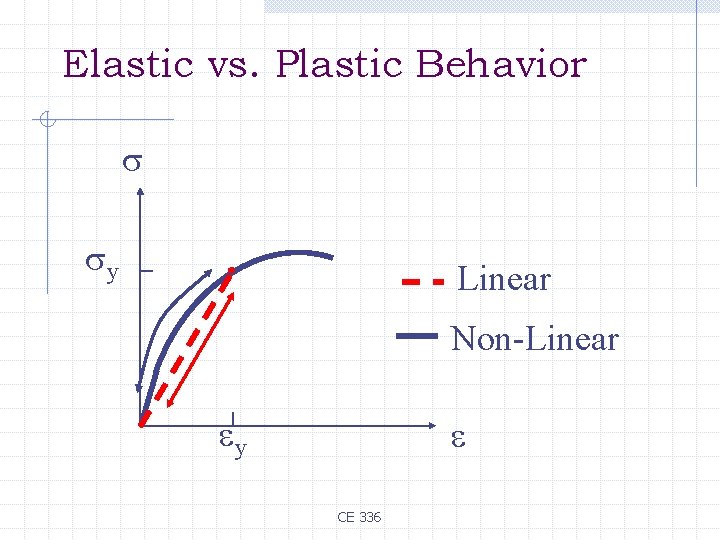 Elastic vs. Plastic Behavior

$\sigma$

$\sigma_y$

Linear

Non-Linear

$\varepsilon_y$

$\varepsilon$

CE 336